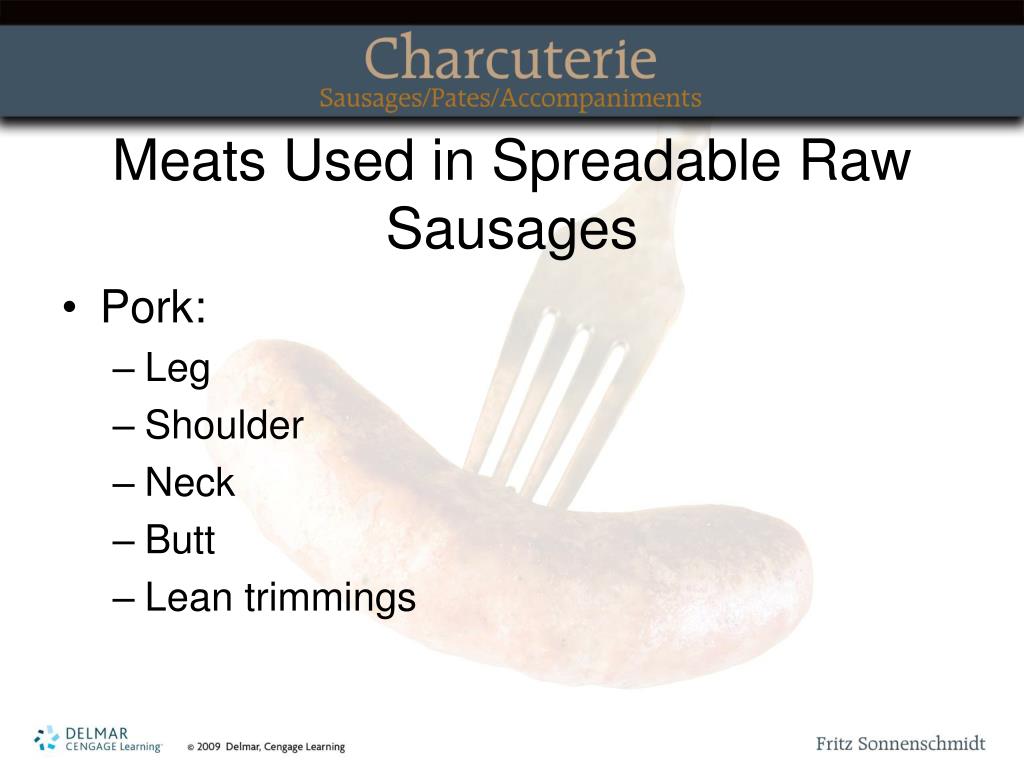 Charcuterie
Sausages/Pates/Accompaniments

Meats Used in Spreadable Raw Sausages

• Pork:
– Leg
– Shoulder
– Neck
– Butt
– Lean trimmings

DELMAR
CENGAGE Learning

© 2009 Delmar, Cengage Learning

Fritz Sonnenschmidt